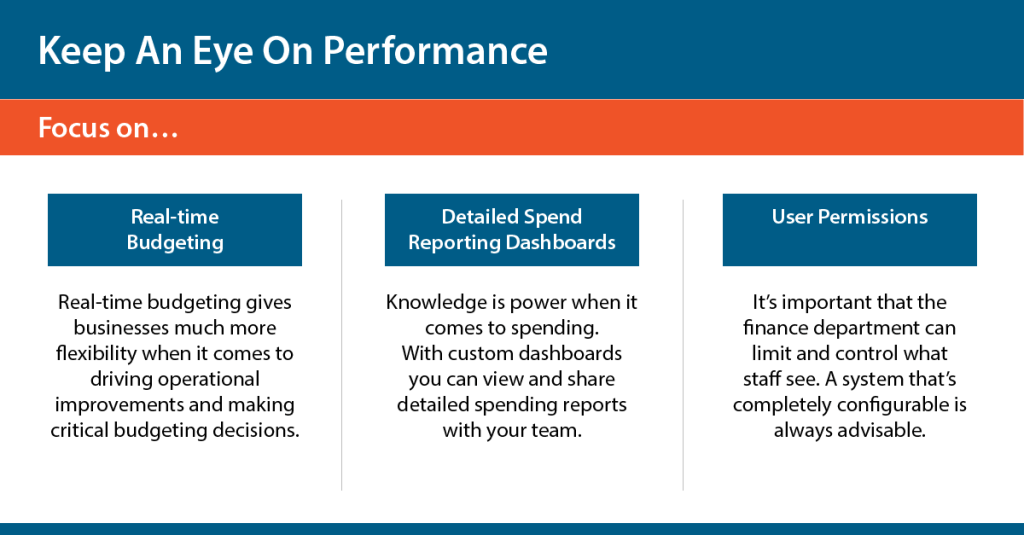 Keep An Eye On Performance

Focus on…

Real-time Budgeting

Real-time budgeting gives businesses much more flexibility when it comes to driving operational improvements and making critical budgeting decisions.

Detailed Spend Reporting Dashboards

Knowledge is power when it comes to spending. With custom dashboards you can view and share detailed spending reports with your team.

User Permissions

It's important that the finance department can limit and control what staff see. A system that's completely configurable is always advisable.